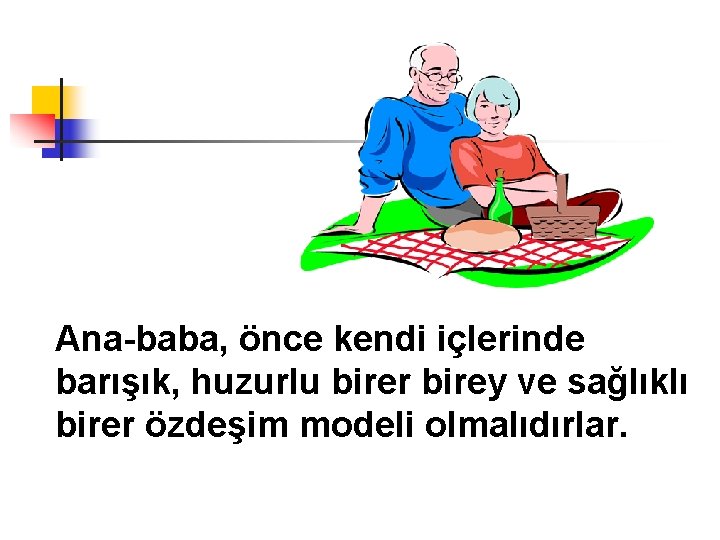 Ana-baba, önce kendi içlerinde barışık, huzurlu birer birey ve sağlıklı birer özdeşim modeli olmalıdırlar.